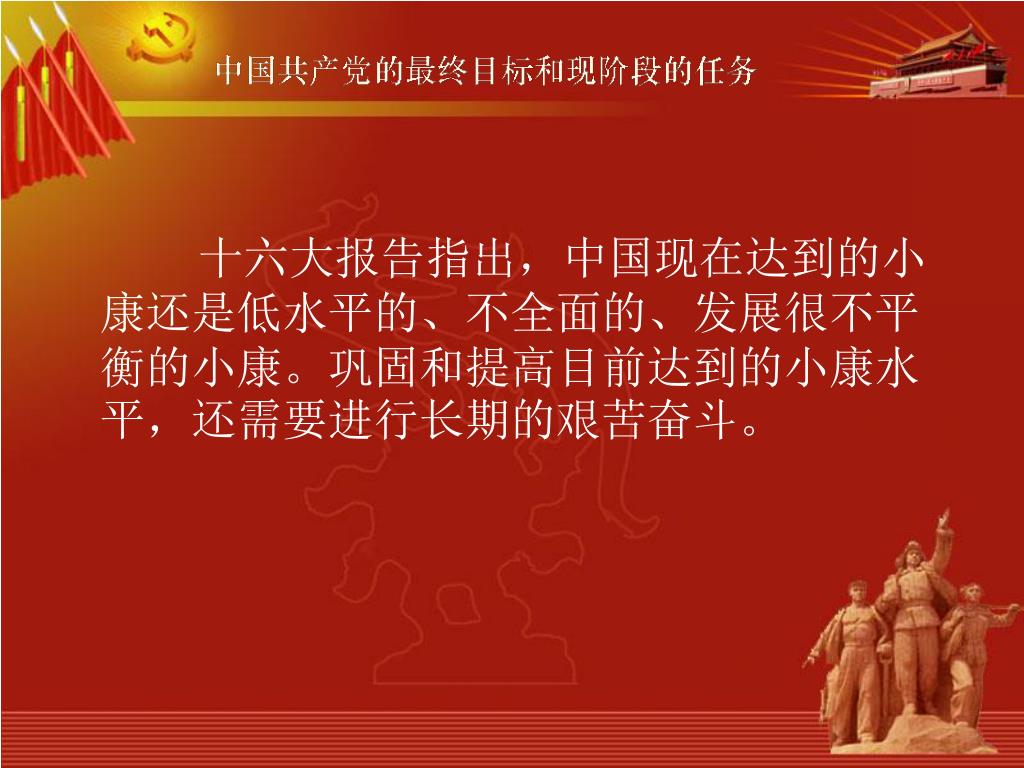 中国共产党的最终目标和现阶段的任务

十六大报告指出，中国现在达到的小康还是低水平的、不全面的、发展很不平衡的小康。巩固和提高目前达到的小康水平，还需要进行长期的艰苦奋斗。